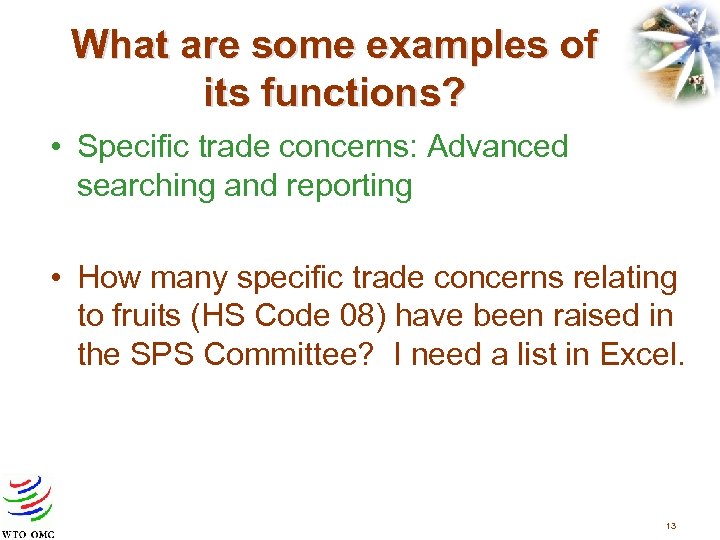 What are some examples of its functions?

• Specific trade concerns: Advanced searching and reporting

• How many specific trade concerns relating to fruits (HS Code 08) have been raised in the SPS Committee? I need a list in Excel.

WTO OMC

13